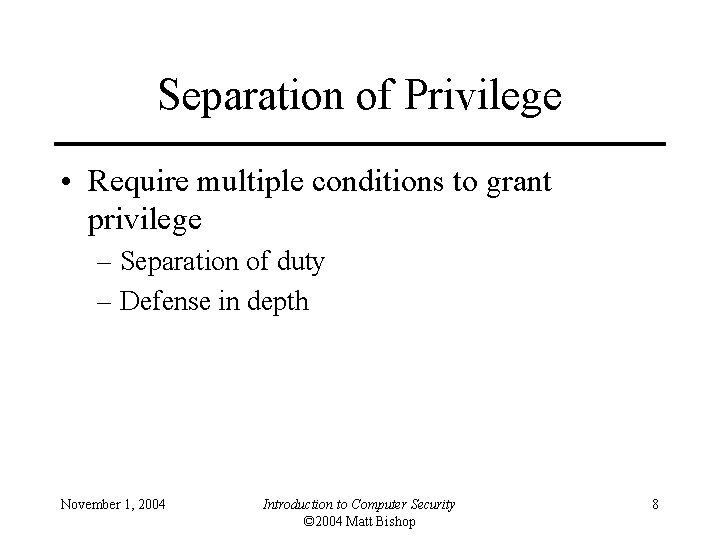 Separation of Privilege

• Require multiple conditions to grant privilege

– Separation of duty

– Defense in depth

November 1, 2004

Introduction to Computer Security
©2004 Matt Bishop

8